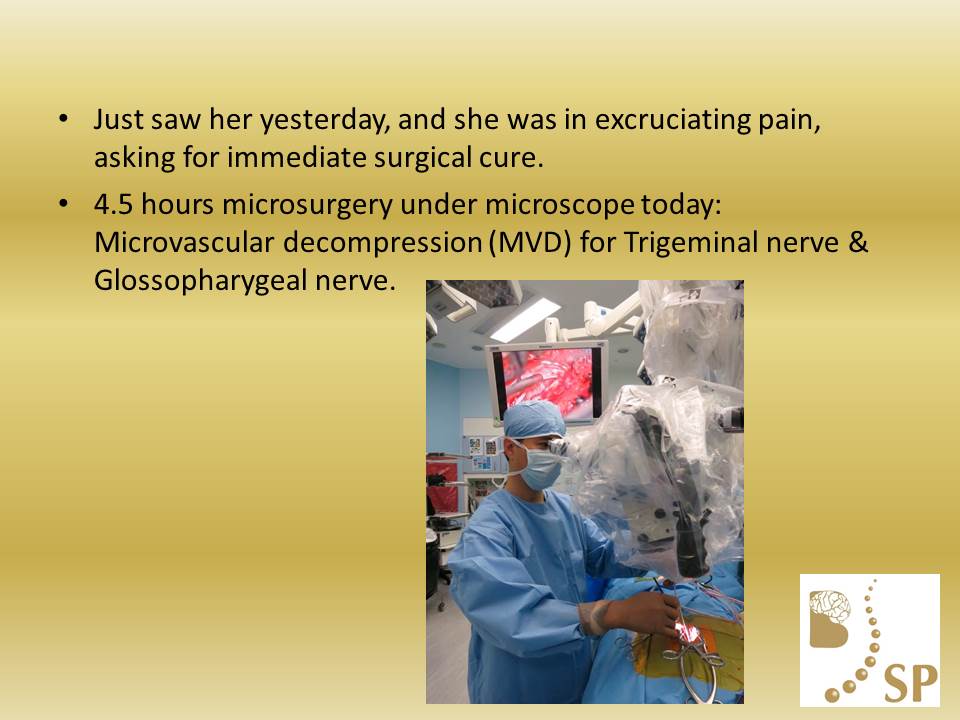 • Just saw her yesterday, and she was in excruciating pain, asking for immediate surgical cure.

• 4.5 hours microsurgery under microscope today: Microvascular decompression (MVD) for Trigeminal nerve & Glossopharygeal nerve.

SP